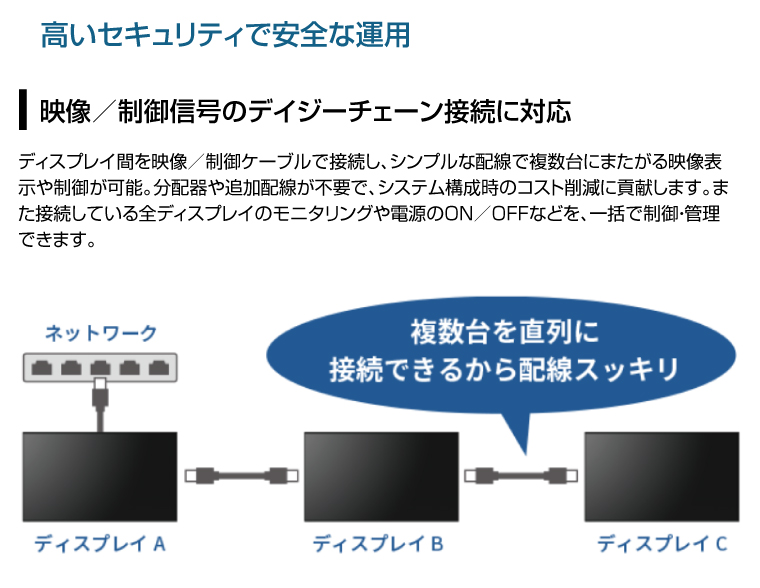 高いセキュリティで安全な運用

映像／制御信号のデイジーチェーン接続に対応

ディスプレイ間を映像／制御ケーブルで接続し、シンプルな配線で複数台にまたがる映像表示や制御が可能。分配器や追加配線が不要で、システム構成時のコスト削減に貢献します。また接続している全ディスプレイのモニタリングや電源のON／OFFなどを、一括で制御・管理できます。

ネットワーク

複数台を直列に
接続できるから配線スッキリ

ディスプレイ A

ディスプレイ B

ディスプレイ C